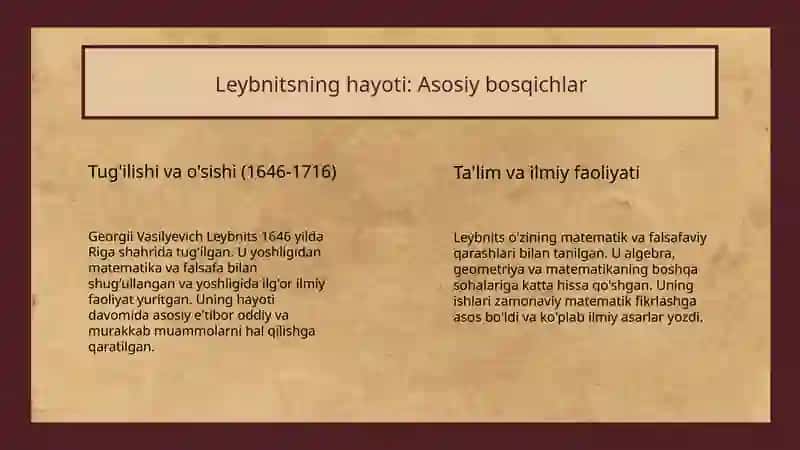 Leybnitsning hayoti: Asosiy bosqichlar

Tug'ilishi va o'sishi (1646-1716)

Georgii Vasilyevich Leybnits 1646 yilda Riga shahrida tug'ilgan. U yoshligidan matematika va falsafa bilan shug'ullangan va yoshligida ilg'or ilmiy faoliyat yuritgan. Uning hayoti davomida asosiy e'tibor oddiy va murakkab muammolarni hal qilishga qaratilgan.

Ta'lim va ilmiy faoliyati

Leybnits o'zining matematik va falsafaviy qarashlari bilan tanilgan. U algebra, geometriya va matematikaning boshqa sohalariga katta hissa qo'shgan. Uning ishlari zamonaviy matematik fikrlashga asos bo'ldi va ko'plab ilmiy asarlar yozdi.